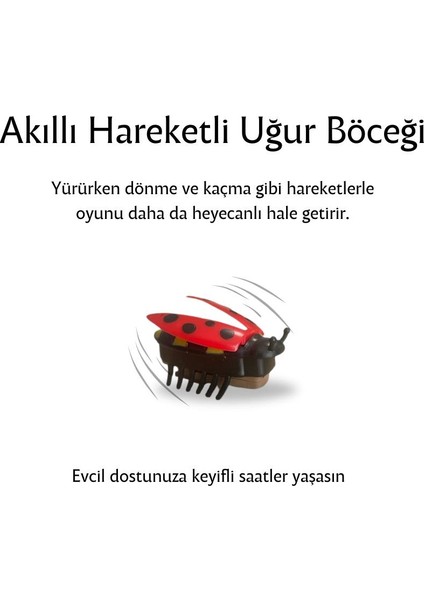 Akıllı Hareketli Uğur Böceği

Yürürken dönme ve kaçma gibi hareketlerle oyunu daha da heyecanlı hale getirir.

Evcil dostunuza keyifli saatler yaşasın